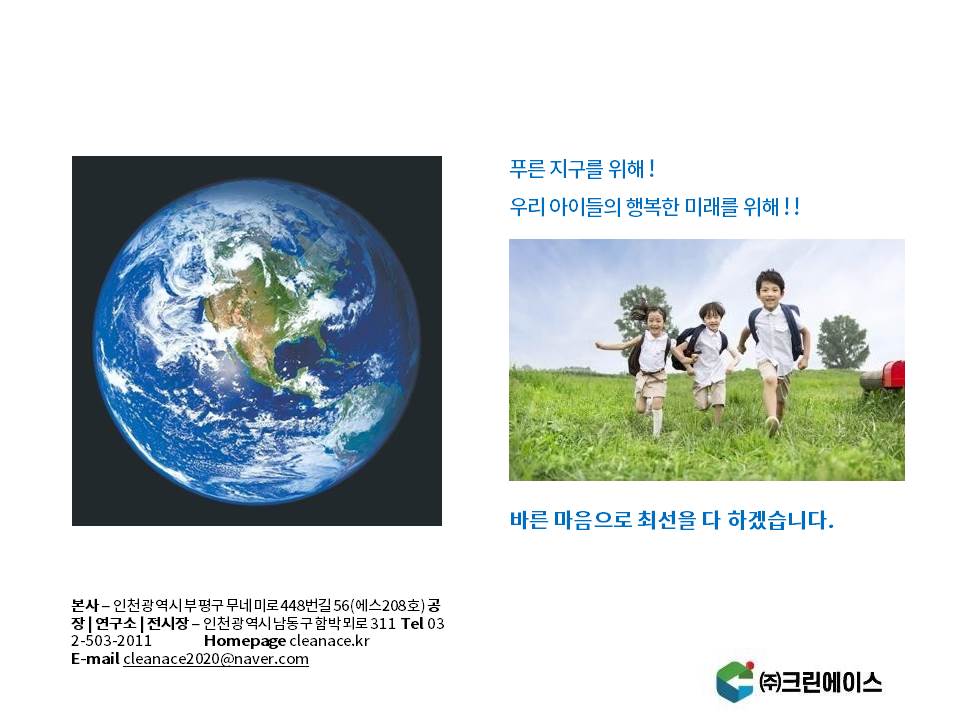 푸른 지구를 위해 !
우리 아이들의 행복한 미래를 위해 ! !

바른 마음으로 최선을 다 하겠습니다.

본사 – 인천광역시 부평구 무네미로 448번길 56(에스208호) 공장 | 연구소 | 전시장 – 인천광역시 남동구 함박뫼로 311 Tel 032-503-2011 Homepage cleanace.kr
E-mail cleanace2020@naver.com

㈜크린에이스